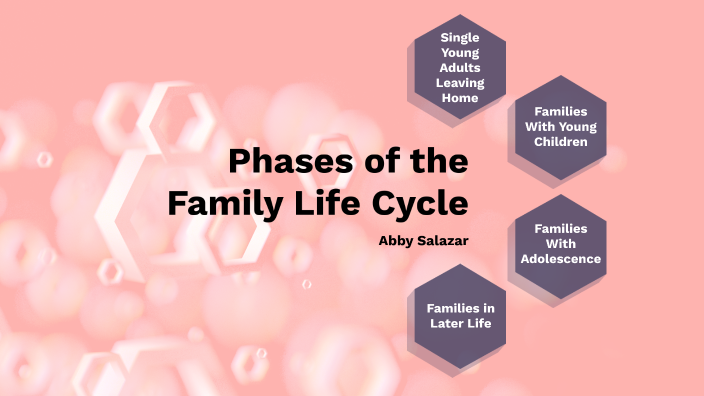 Phases of the Family Life Cycle

Abby Salazar

Single Young Adults Leaving Home

Families With Young Children

Families With Adolescence

Families in Later Life